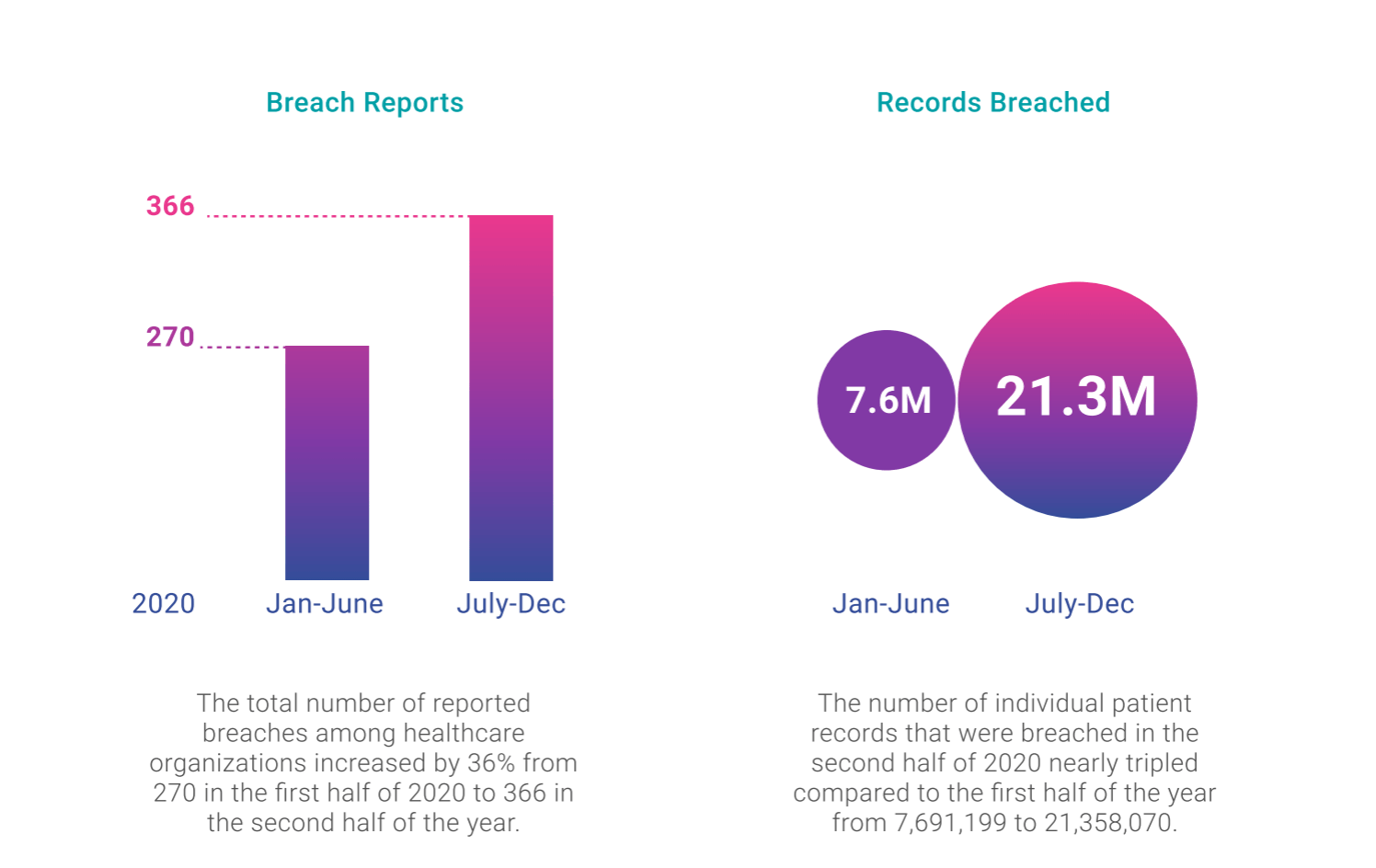 Breach Reports

366

270

2020 Jan-June July-Dec

The total number of reported breaches among healthcare organizations increased by 36% from 270 in the first half of 2020 to 366 in the second half of the year.

Records Breached

7.6M

21.3M

Jan-June July-Dec

The number of individual patient records that were breached in the second half of 2020 nearly tripled compared to the first half of the year from 7,691,199 to 21,358,070.